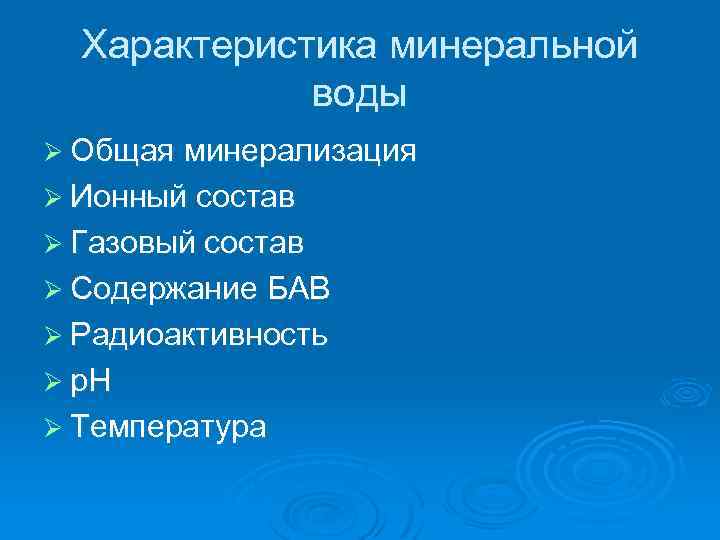 Характеристика минеральной воды

➢ Общая минерализация
➢ Ионный состав
➢ Газовый состав
➢ Содержание БАВ
➢ Радиоактивность
➢ pH
➢ Температура